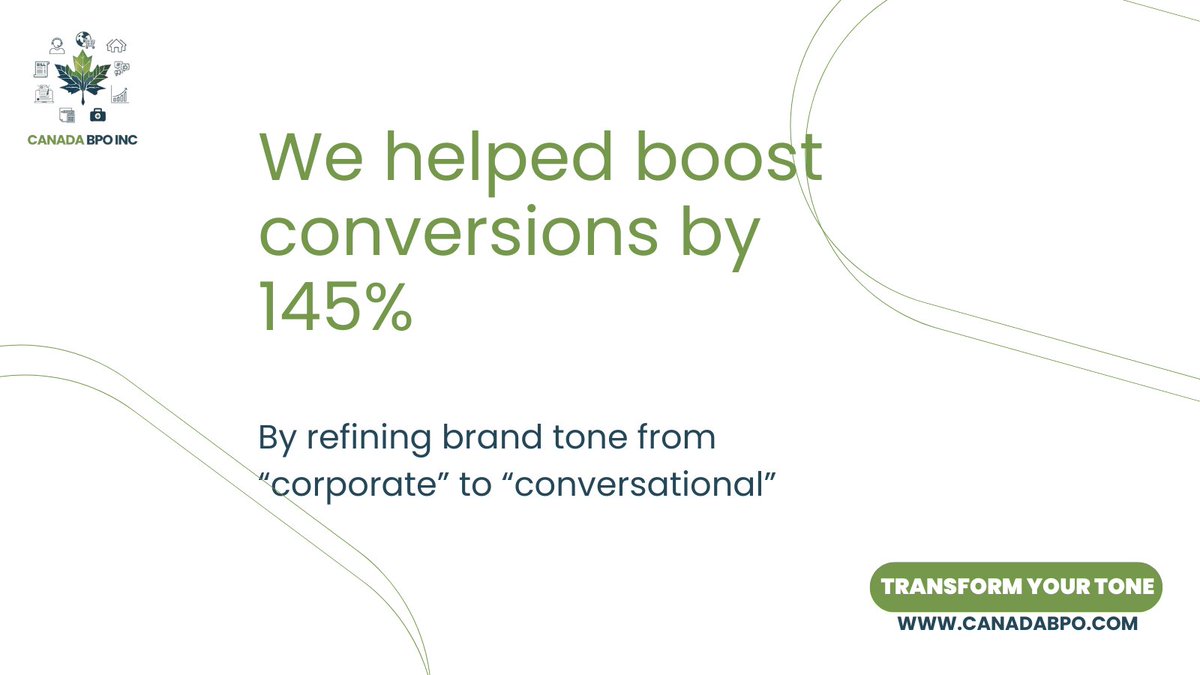 CANADA BPO INC

We helped boost conversions by 145%

By refining brand tone from “corporate” to “conversational”

TRANSFORM YOUR TONE

WWW.CANADABPO.COM